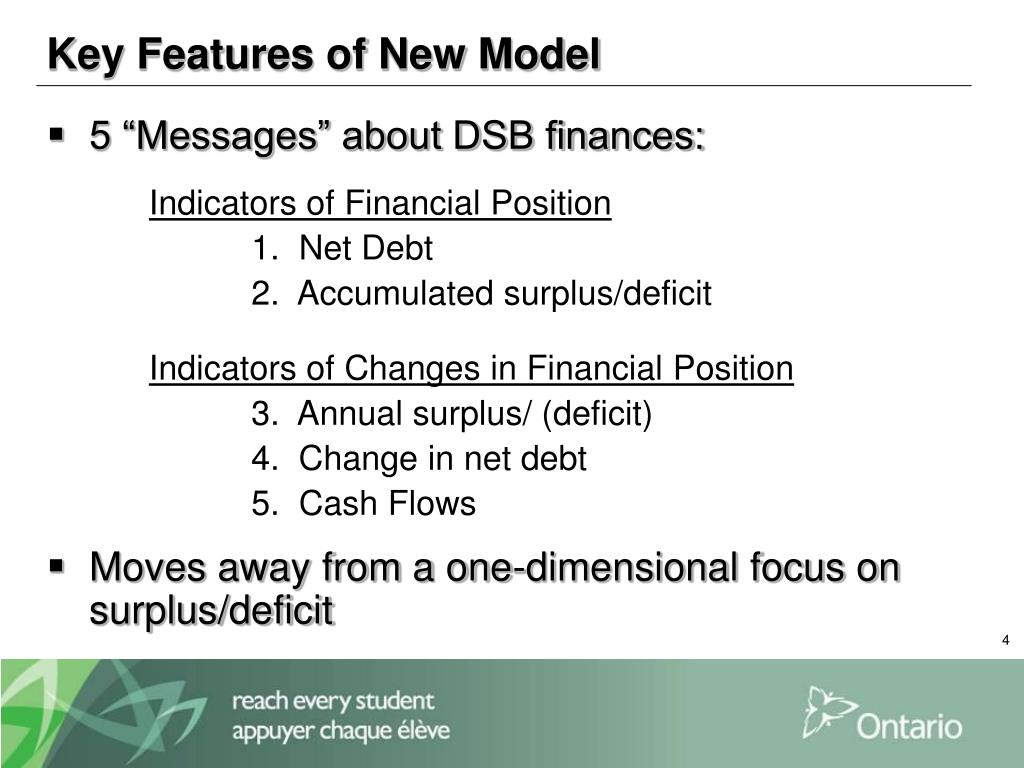 Key Features of New Model

▪ 5 “Messages” about DSB finances:

Indicators of Financial Position
1. Net Debt
2. Accumulated surplus/deficit

Indicators of Changes in Financial Position
3. Annual surplus/ (deficit)
4. Change in net debt
5. Cash Flows

▪ Moves away from a one-dimensional focus on surplus/deficit

4

reach every student
appuyer chaque élève

Ontario